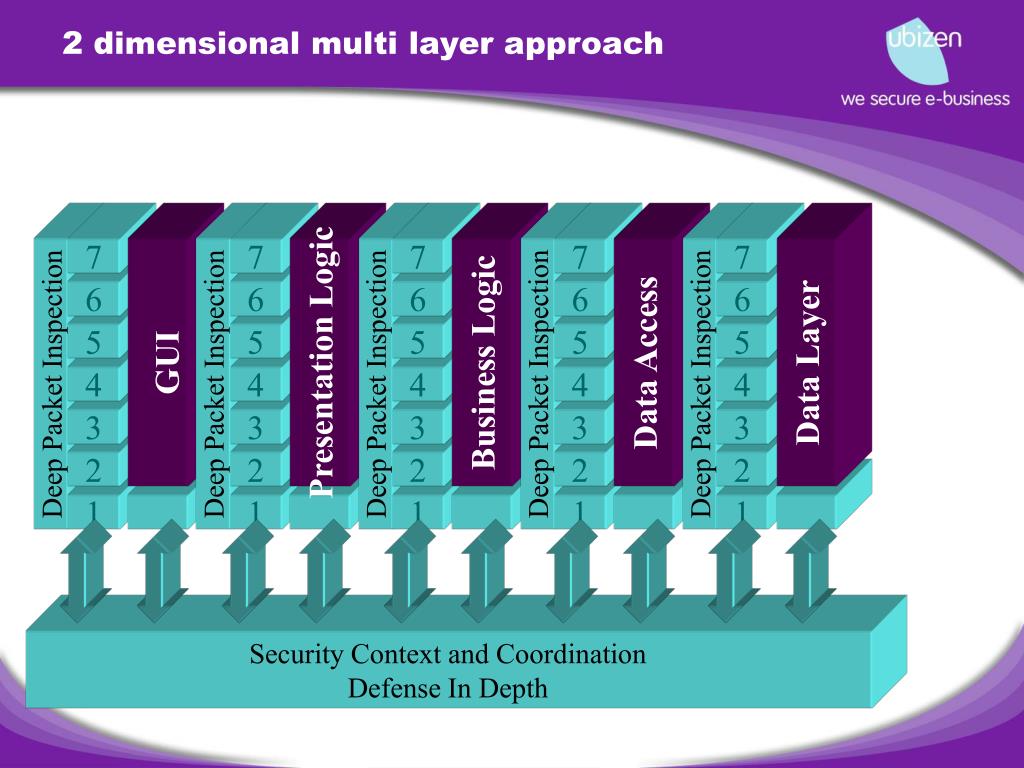 2 dimensional multi layer approach

ubizen
we secure e-business

Deep Packet Inspection
7
6
5
4
3
2
1
GUI

Deep Packet Inspection
7
6
5
4
3
2
1
Presentation Logic

Deep Packet Inspection
7
6
5
4
3
2
1
Business Logic

Deep Packet Inspection
7
6
5
4
3
2
1
Data Access

Deep Packet Inspection
7
6
5
4
3
2
1
Data Layer

Security Context and Coordination
Defense In Depth